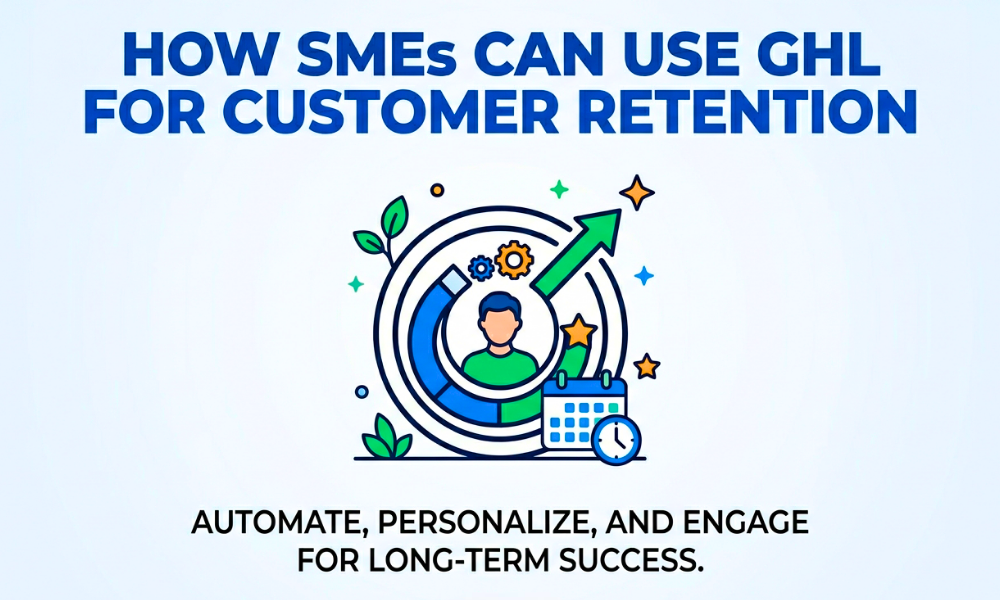 HOW SMEs CAN USE GHL FOR CUSTOMER RETENTION

AUTOMATE, PERSONALIZE, AND ENGAGE FOR LONG-TERM SUCCESS.